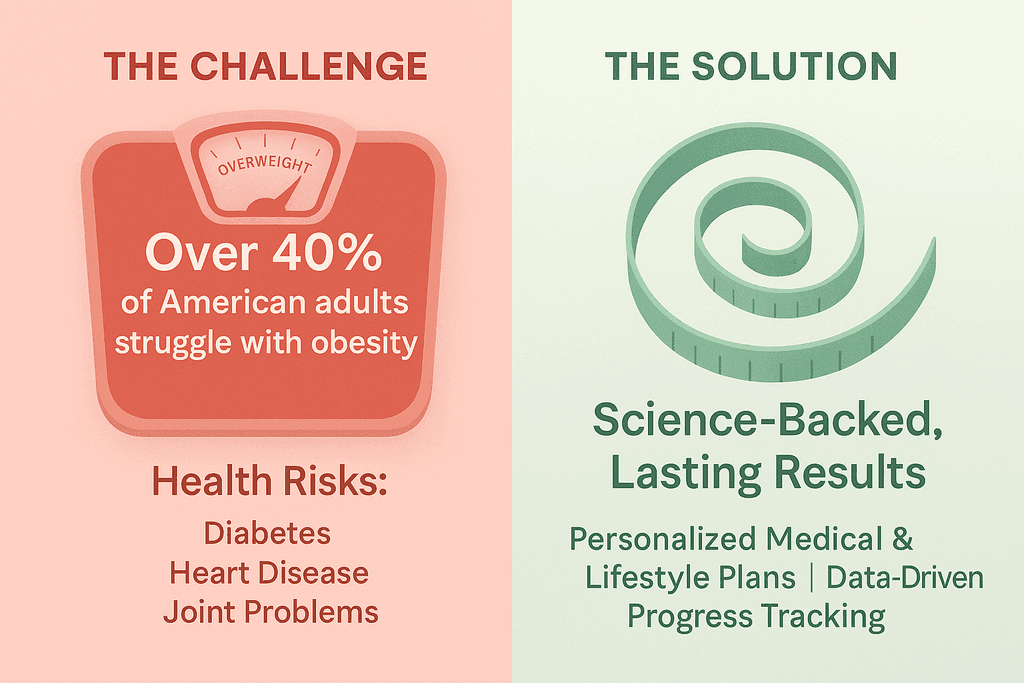 THE CHALLENGE

OVERWEIGHT

Over 40%
of American adults struggle with obesity

Health Risks:
Diabetes
Heart Disease
Joint Problems

THE SOLUTION

Science-Backed, Lasting Results

Personalized Medical & Lifestyle Plans | Data-Driven Progress Tracking